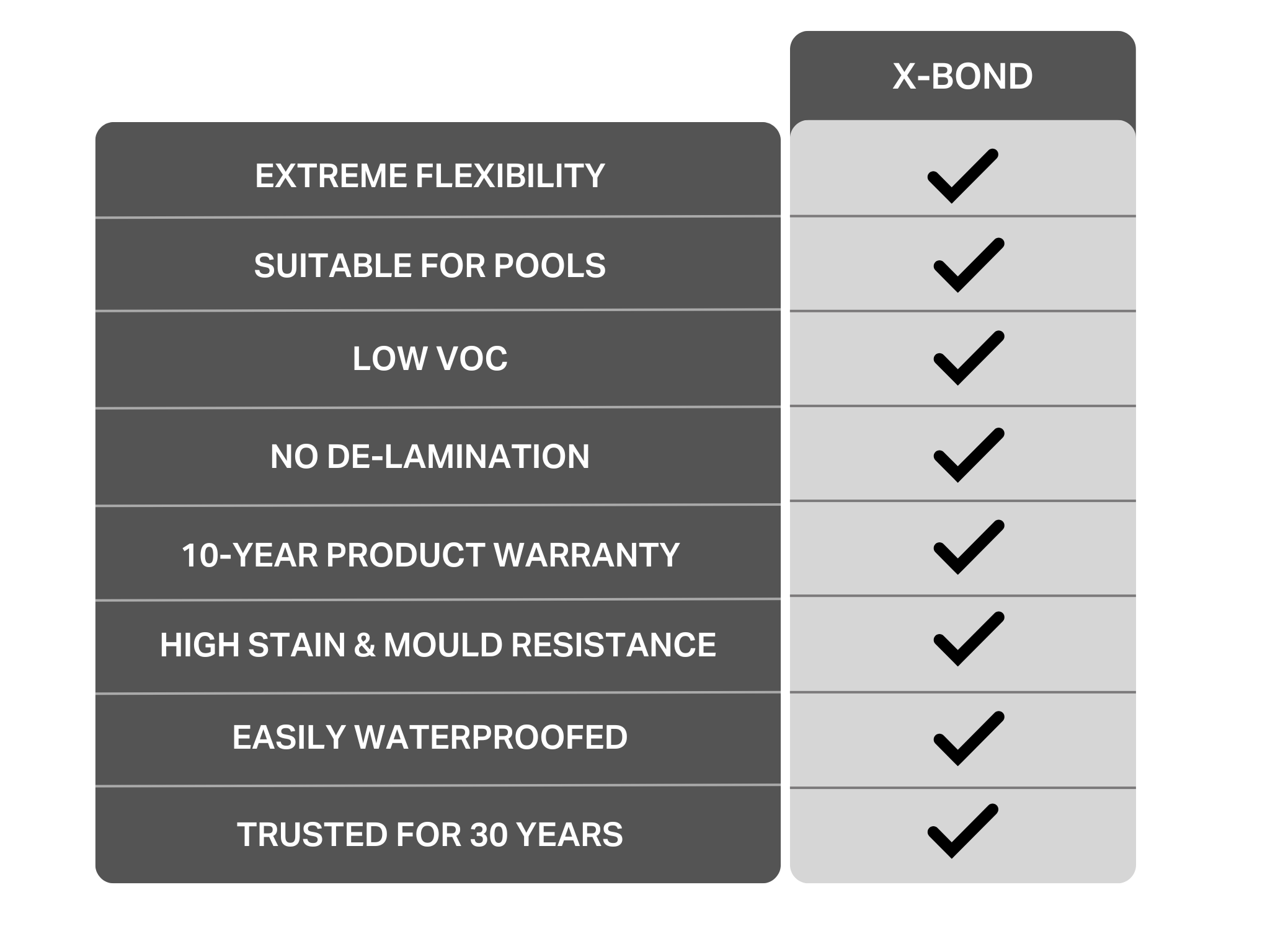 |  | X-BOND |
|---|---|
| EXTREME FLEXIBILITY | ✓ |
| SUITABLE FOR POOLS | ✓ |
| LOW VOC | ✓ |
| NO DE-LAMINATION | ✓ |
| 10-YEAR PRODUCT WARRANTY | ✓ |
| HIGH STAIN & MOULD RESISTANCE | ✓ |
| EASILY WATERPROOFED | ✓ |
| TRUSTED FOR 30 YEARS | ✓ |